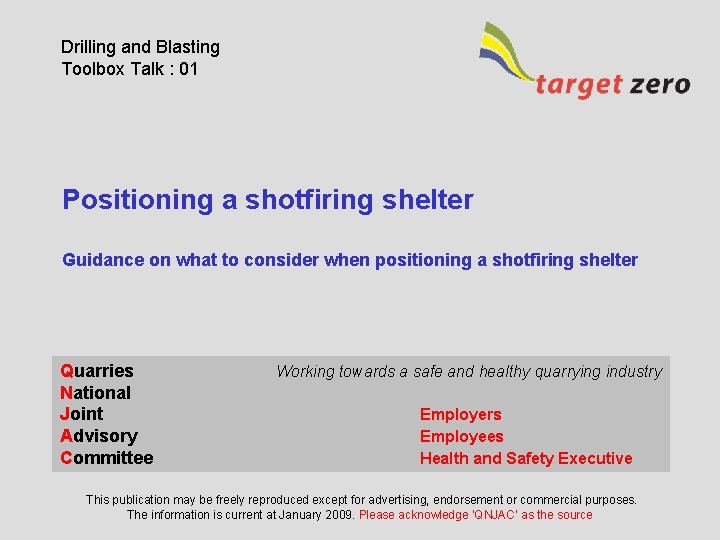 Drilling and Blasting
Toolbox Talk : 01

target zero

Positioning a shotfiring shelter

Guidance on what to consider when positioning a shotfiring shelter

Quarries
National
Joint
Advisory
Committee

Working towards a safe and healthy quarrying industry

Employers
Employees
Health and Safety Executive

This publication may be freely reproduced except for advertising, endorsement or commercial purposes.
The information is current at January 2009. Please acknowledge 'QNJAC' as the source